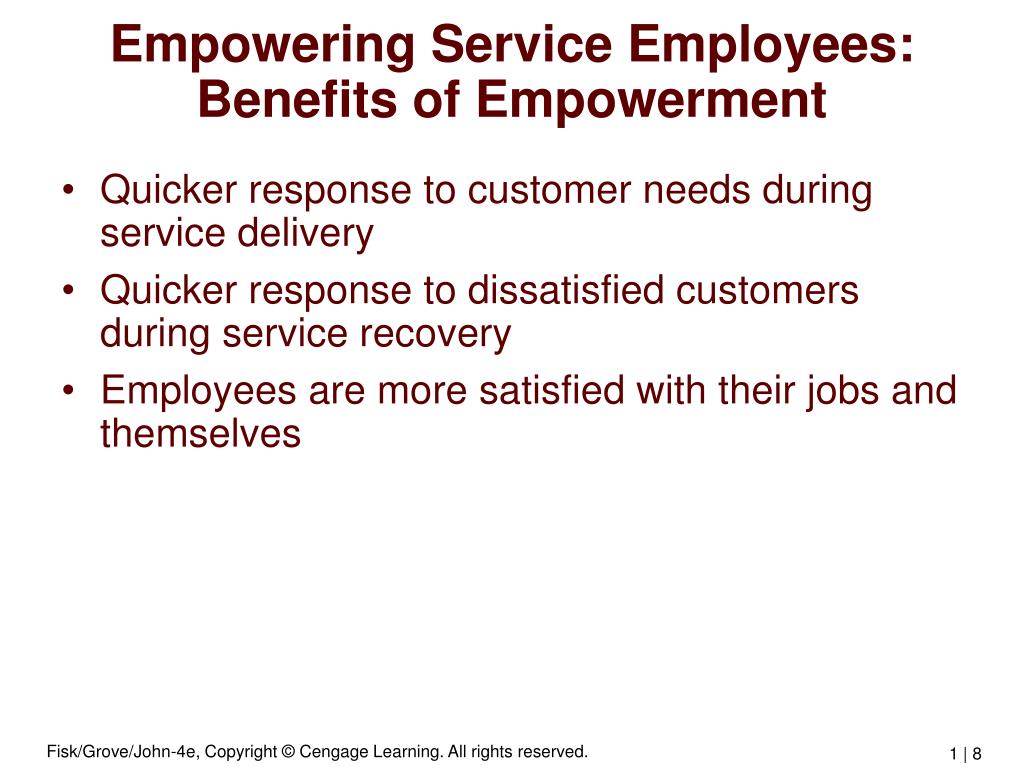 Empowering Service Employees: Benefits of Empowerment

• Quicker response to customer needs during service delivery
• Quicker response to dissatisfied customers during service recovery
• Employees are more satisfied with their jobs and themselves

Fisk/Grove/John-4e, Copyright © Cengage Learning. All rights reserved.

1 | 8